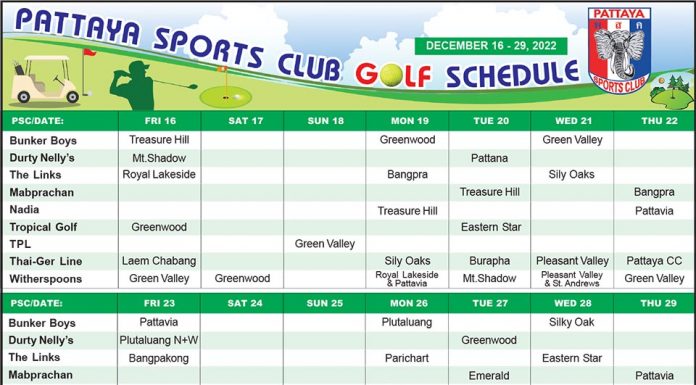 PATTAYA SPORTS CLUB GOLF SCHEDULE

DECEMBER 16 - 29, 2022

PATTAYA SPORTS CLUB

| PSC/DATE: | FRI 16 | SAT 17 | SUN 18 | MON 19 | TUE 20 | WED 21 | THU 22 |
|---|---|---|---|---|---|---|---|
| Bunker Boys | Treasure Hill | | | Greenwood | | Green Valley | |
| Durty Nelly's | Mt.Shadow | | | | Pattana | | |
| The Links | Royal Lakeside | | | Bangpra | | Sily Oaks | |
| Mabprachan | | | | | Treasure Hill | | Bangpra |
| Nadia | | | | Treasure Hill | | | Pattavia |
| Tropical Golf | Greenwood | | | | Eastern Star | | |
| TPL | | | Green Valley | | | | |
| Thai-Ger Line | Laem Chabang | | | Sily Oaks | Burapha | Pleasant Valley | Pattaya CC |
| Witherspoons | Green Valley | Greenwood | | Royal Lakeside & Pattavia | Mt.Shadow | Pleasant Valley & St. Andrews | Green Valley |

| PSC/DATE: | FRI 23 | SAT 24 | SUN 25 | MON 26 | TUE 27 | WED 28 | THU 29 |
|---|---|---|---|---|---|---|---|
| Bunker Boys | Pattavia | | | Plutaluang | | Silky Oak | |
| Durty Nelly's | Plutaluang N+W | | | | Greenwood | | |
| The Links | Bangpakong | | | Parichart | | Eastern Star | |
| Mabprachan | | | | | Emerald | | Pattavia |